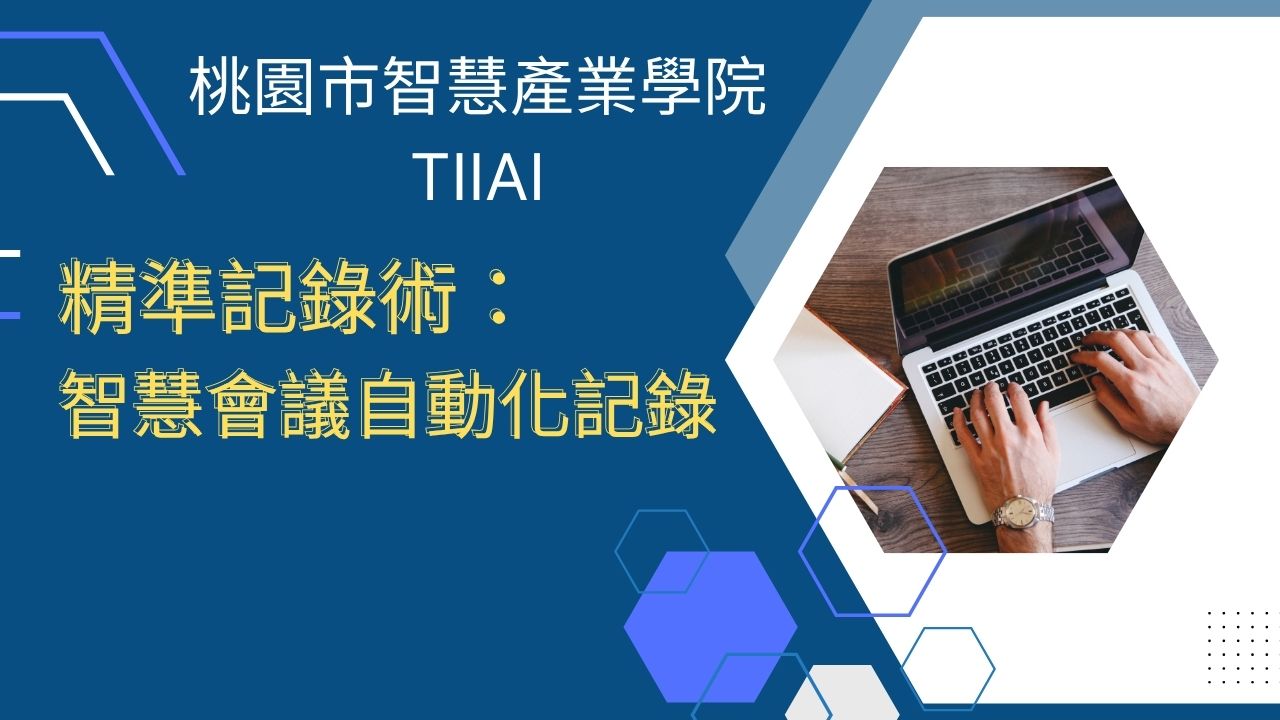 桃園市智慧產業學院
TIIAI

精準記錄術：
智慧會議自動化記錄